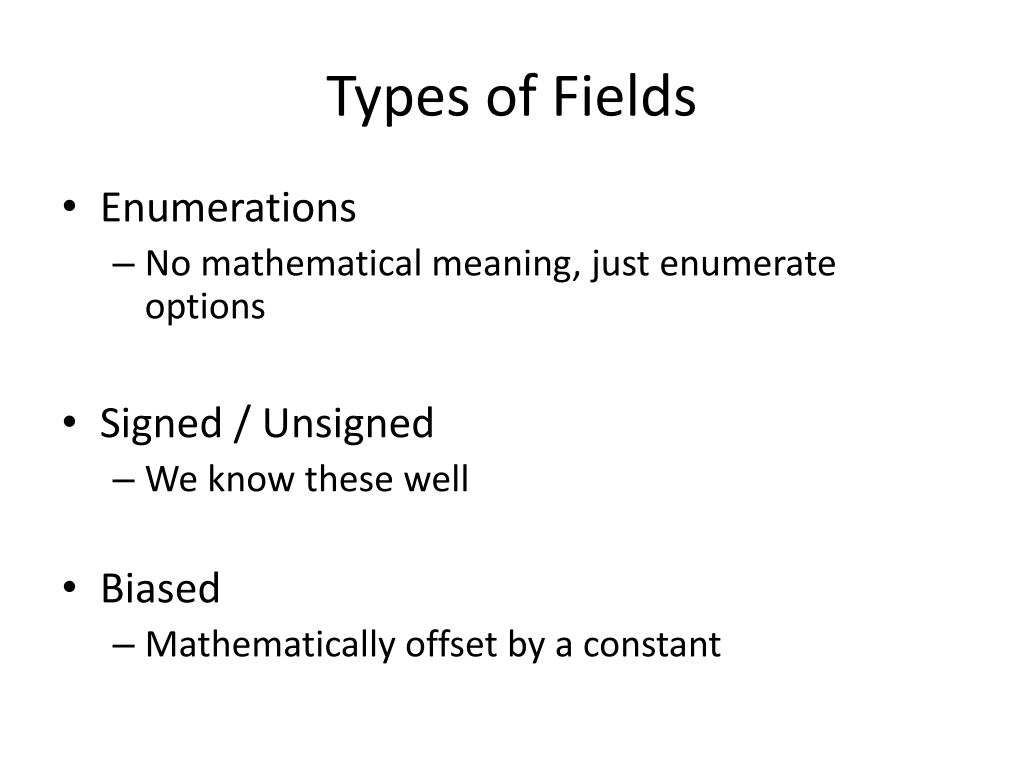 Types of Fields

• Enumerations
– No mathematical meaning, just enumerate options

• Signed / Unsigned
– We know these well

• Biased
– Mathematically offset by a constant